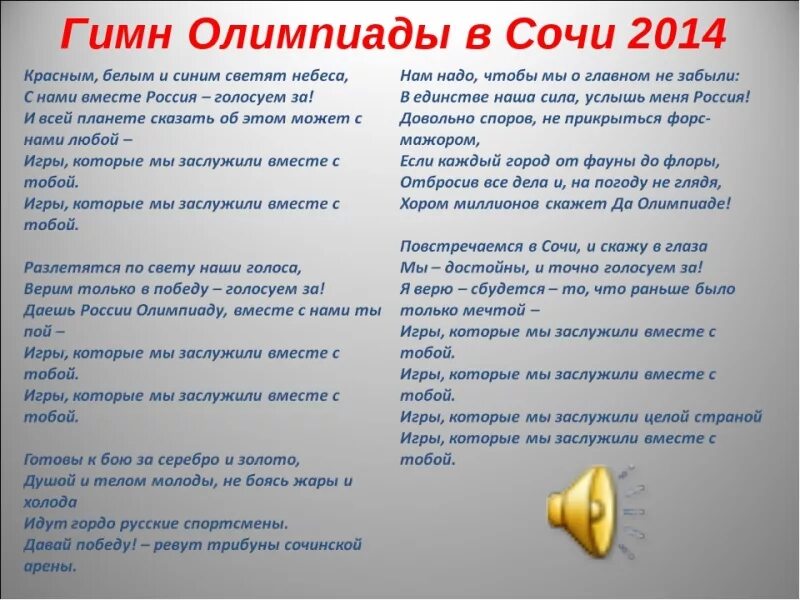 Гимн Олимпиады в Сочи 2014

Красным, белым и синим светят небеса,
С нами вместе Россия – голосуем за!
И всей планете сказать об этом может с нами любой –
Игры, которые мы заслужили вместе с тобой.
Игры, которые мы заслужили вместе с тобой.

Разлетятся по свету наши голоса,
Верим только в победу – голосуем за!
Даешь России Олимпиаду, вместе с нами ты пой –
Игры, которые мы заслужили вместе с тобой.
Игры, которые мы заслужили вместе с тобой.

Готовы к бою за серебро и золото,
Душой и телом молоды, не боясь жары и холода
Идут гордо русские спортсмены.
Давай победу! – ревут трибуны сочинской арены.

Нам надо, чтобы мы о главном не забыли:
В единстве наша сила, услышь меня Россия!
Довольно споров, не прикрыться форс-мажором,
Если каждый город от фауны до флоры,
Отбросив все дела и, на погоду не глядя,
Хором миллионов скажет Да Олимпиаде!

Повстречаемся в Сочи, и скажу в глаза
Мы – достойны, и точно голосуем за!
Я верю – сбудется – то, что раньше было только мечтой –
Игры, которые мы заслужили вместе с тобой.
Игры, которые мы заслужили вместе с тобой.
Игры, которые мы заслужили целой страной
Игры, которые мы заслужили вместе с тобой.